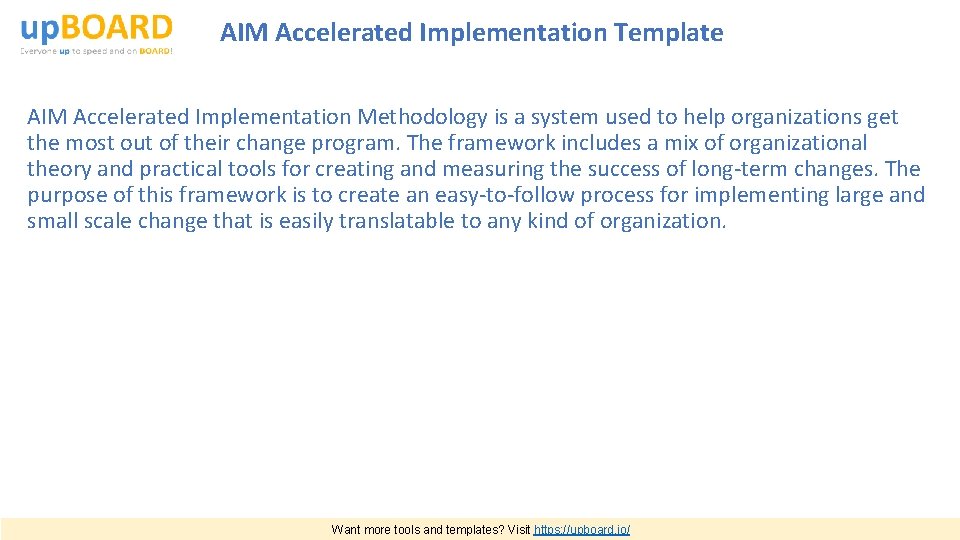 upBOARD
Everyone up to speed and on BOARD!

AIM Accelerated Implementation Template

AIM Accelerated Implementation Methodology is a system used to help organizations get the most out of their change program. The framework includes a mix of organizational theory and practical tools for creating and measuring the success of long-term changes. The purpose of this framework is to create an easy-to-follow process for implementing large and small scale change that is easily translatable to any kind of organization.

Want more tools and templates? Visit https://upboard.io/